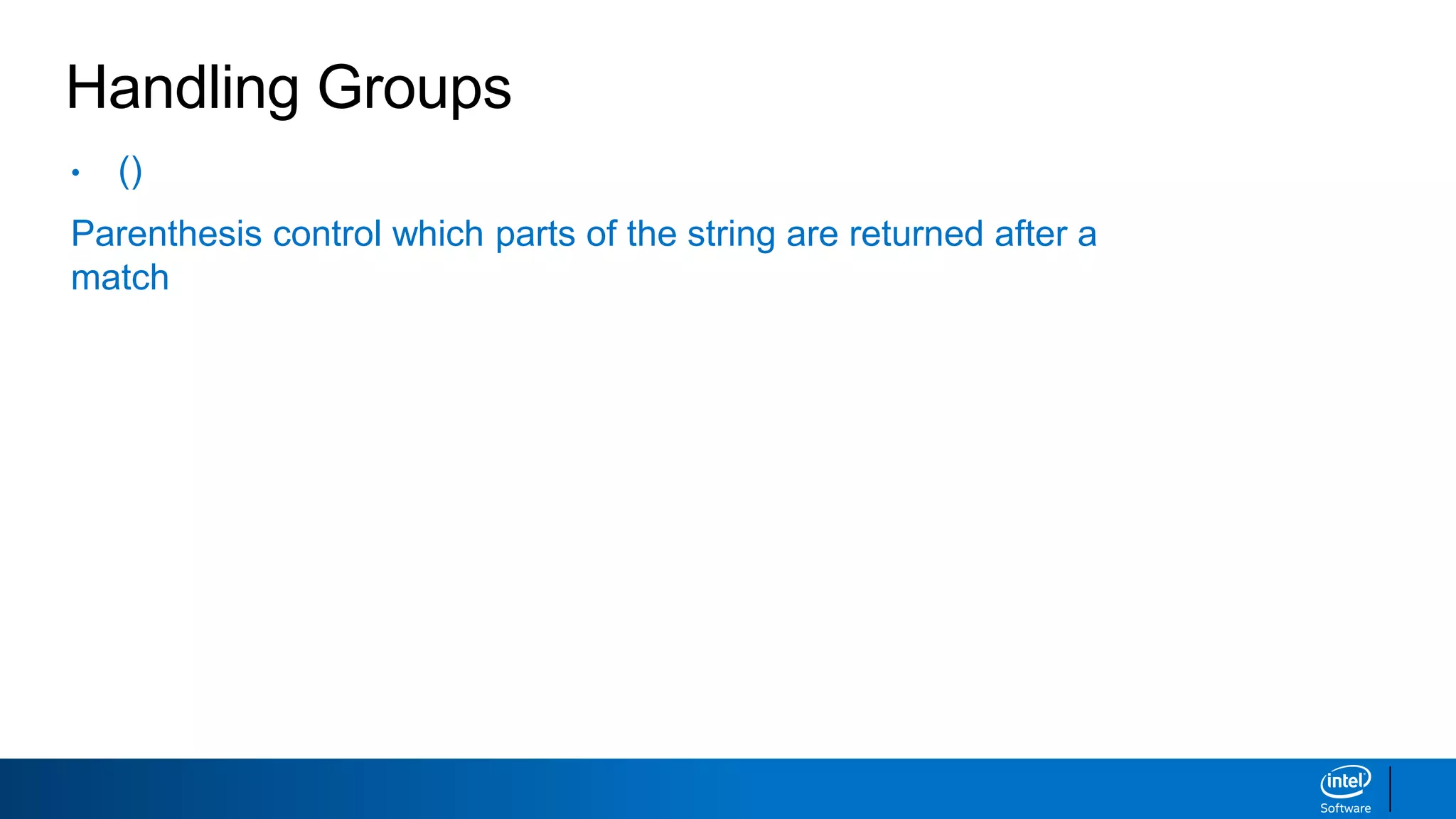 Handling Groups

• ()

Parenthesis control which parts of the string are returned after a match

intel Software